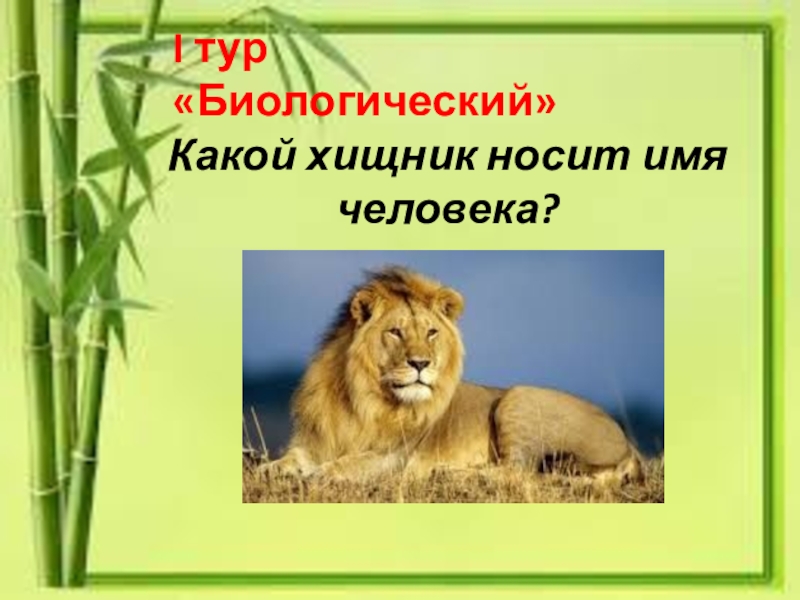 I тур
«Биологический»

Какой хищник носит имя человека?